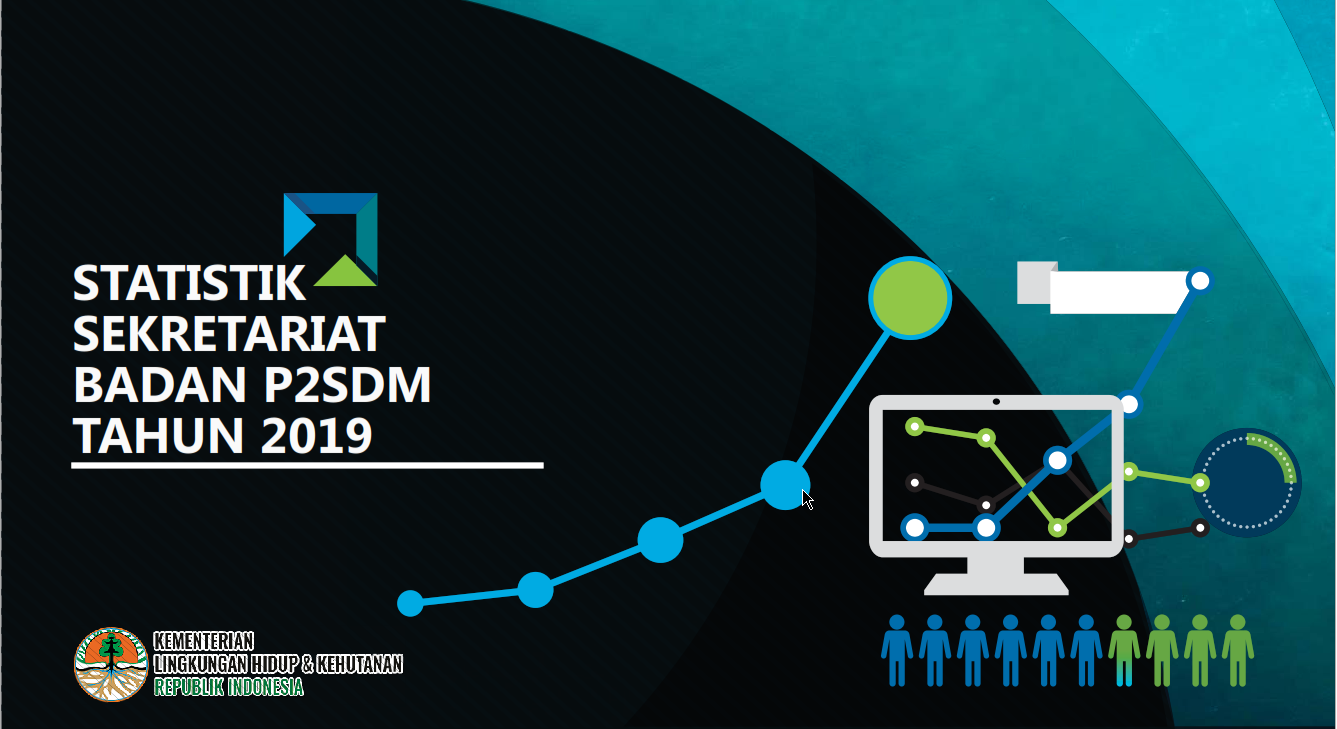 STATISTIK SEKRETARIAT BADAN P2SDM TAHUN 2019

KEMENTERIAN LINGKUNGAN HIDUP & KEHUTANAN REPUBLIK INDONESIA